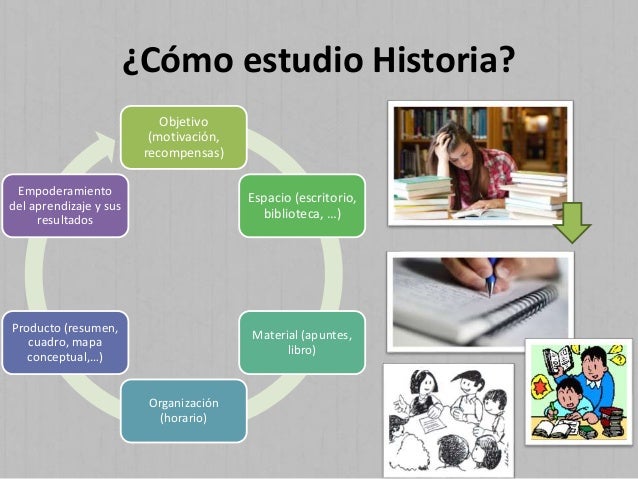 ¿Cómo estudio Historia?

Objetivo (motivación, recompensas)

Espacio (escritorio, biblioteca, …)

Material (apuntes, libro)

Organización (horario)

Producto (resumen, cuadro, mapa conceptual,…)

Empoderamiento del aprendizaje y sus resultados